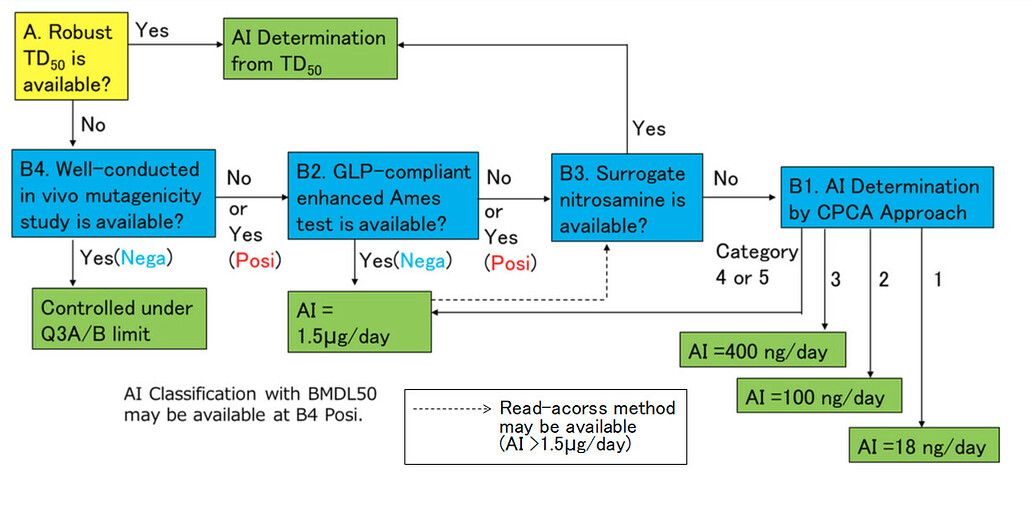 A. Robust $TD_{50}$ is available?

Yes

AI Determination from $TD_{50}$

No

B4. Well-conducted in vivo mutagenicity study is available?

No or Yes (Posi)

B2. GLP-compliant enhanced Ames test is available?

No or Yes (Posi)

B3. Surrogate nitrosamine is available?

Yes

No

B1. AI Determination by CPCA Approach

Yes(Nega)

Controlled under Q3A/B limit

Yes(Nega)

AI = 1.5μg/day

Category 4 or 5

3

2

1

AI =400 ng/day

AI =100 ng/day

AI =18 ng/day

AI Classification with BMDL50 may be available at B4 Posi.

Read-acorss method may be available (AI >1.5μg/day)